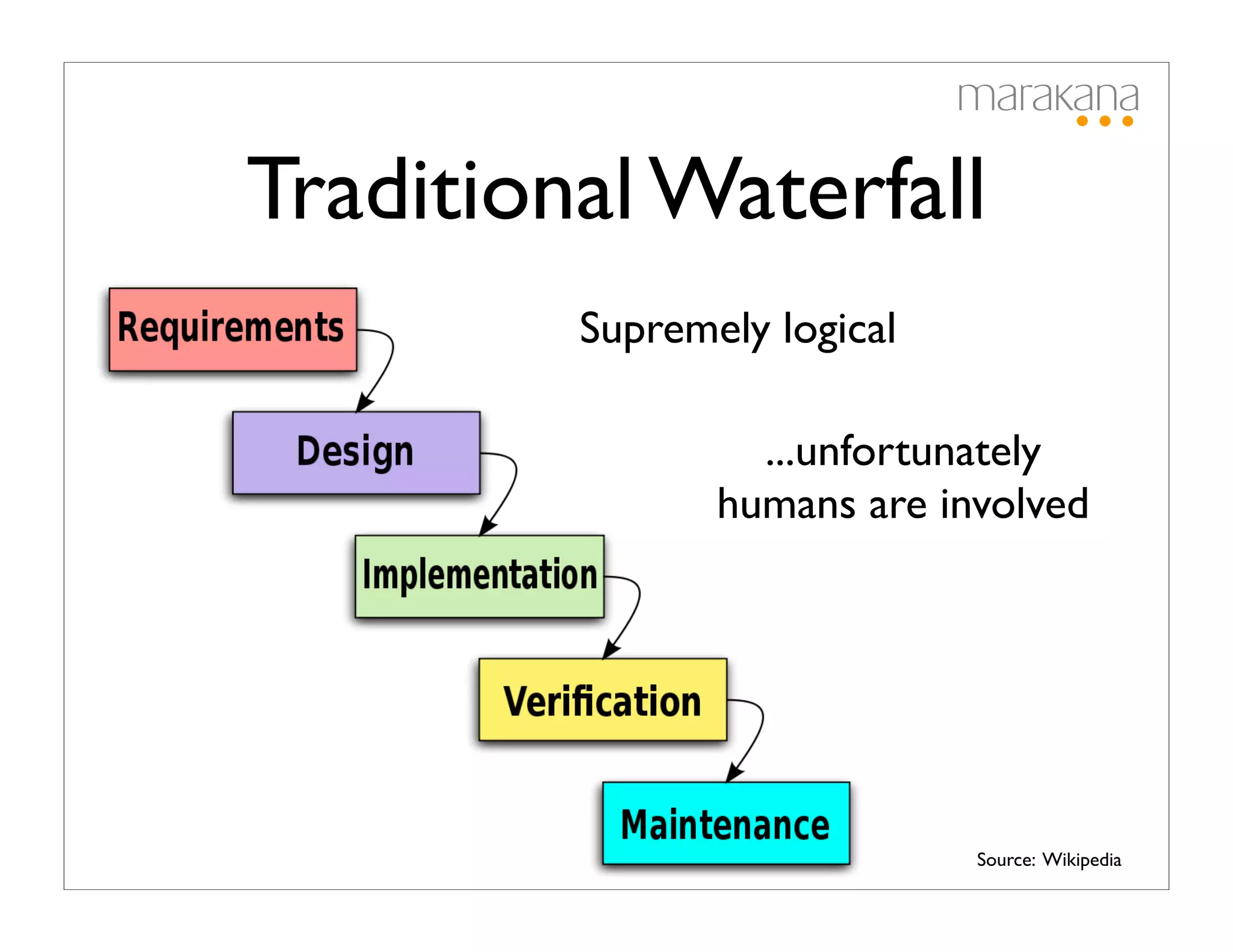 marakana

Traditional Waterfall

Requirements

Design

Implementation

Verification

Maintenance

Supremely logical

...unfortunately humans are involved

Source: Wikipedia